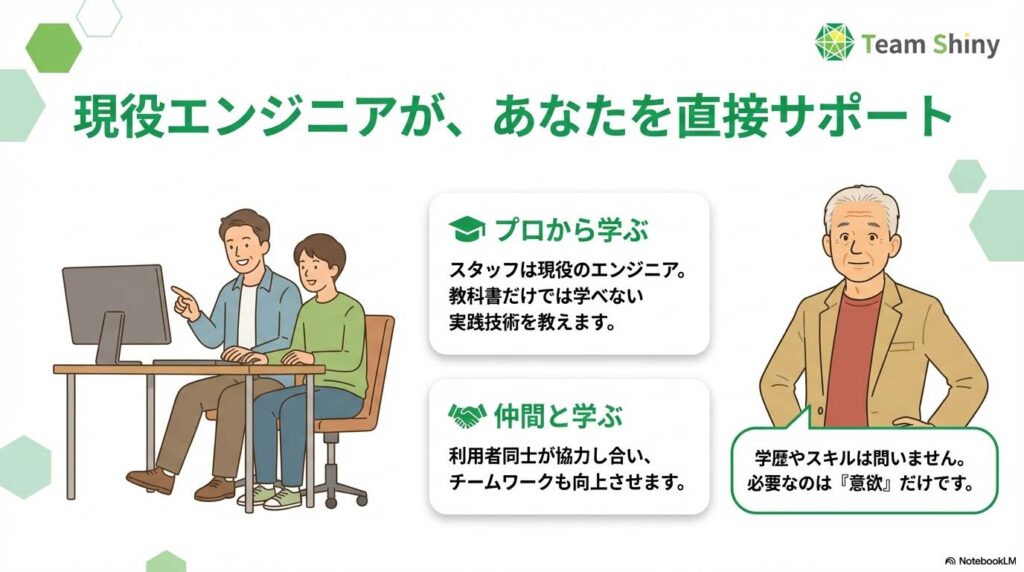 Team Shiny

現役エンジニアが、あなたを直接サポート

プロから学ぶ

スタッフは現役のエンジニア。教科書だけでは学べない実践技術を教えます。

仲間と学ぶ

利用者同士が協力し合い、チームワークも向上させます。

学歴やスキルは問いません。必要なのは『意欲』だけです。

NotebookLM